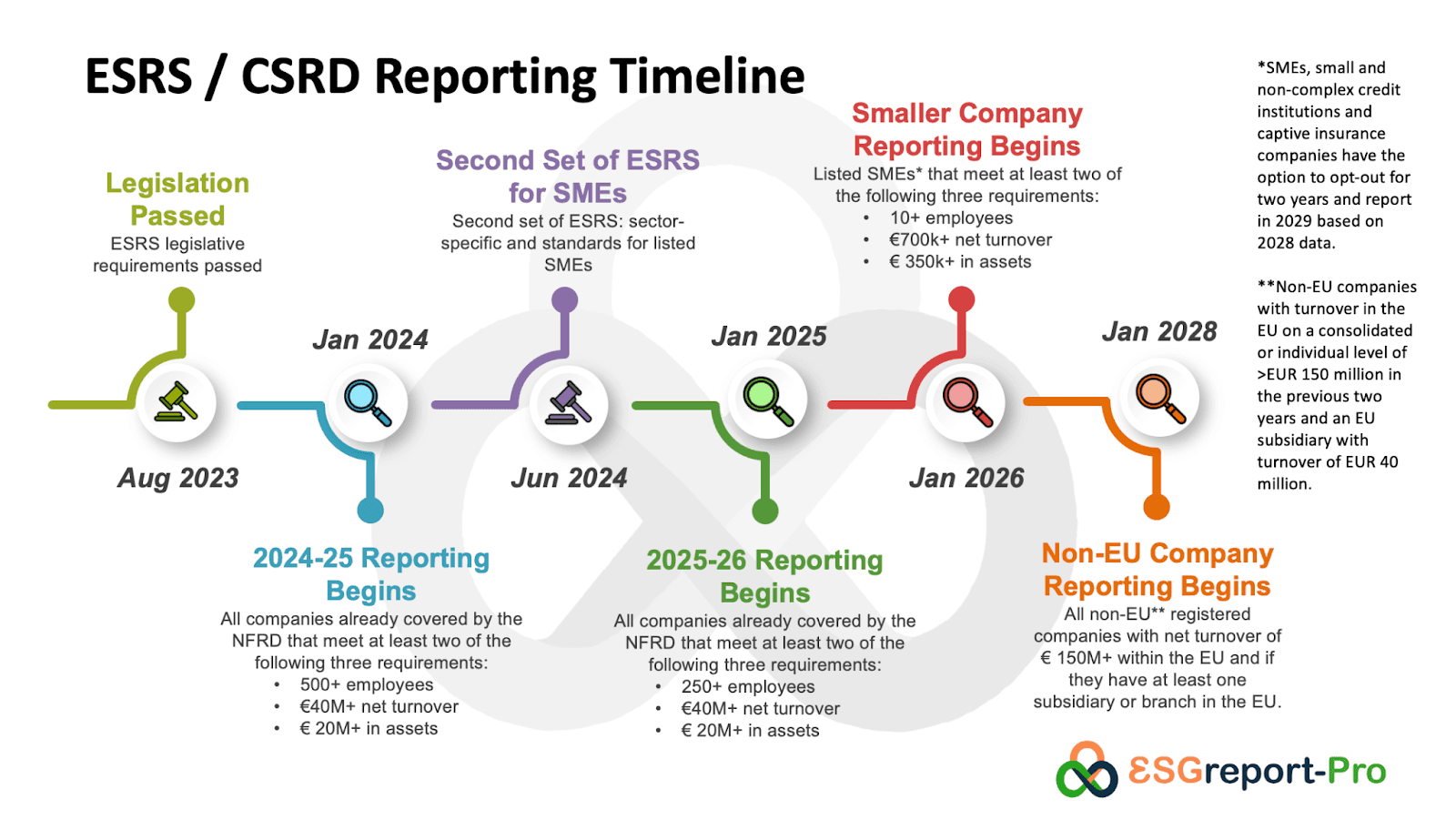 ESRS / CSRD Reporting Timeline

Legislation Passed
ESRS legislative requirements passed

Aug 2023

Jan 2024

2024-25 Reporting Begins
All companies already covered by the NFRD that meet at least two of the following three requirements:
• 500+ employees
• €40M+ net turnover
• € 20M+ in assets

Second Set of ESRS for SMEs
Second set of ESRS: sector-specific and standards for listed SMEs

Jun 2024

Jan 2025

2025-26 Reporting Begins
All companies already covered by the NFRD that meet at least two of the following three requirements:
• 250+ employees
• €40M+ net turnover
• € 20M+ in assets

Smaller Company Reporting Begins
Listed SMEs* that meet at least two of the following three requirements:
• 10+ employees
• €700k+ net turnover
• € 350k+ in assets

Jan 2026

Jan 2028

Non-EU Company Reporting Begins
All non-EU** registered companies with net turnover of € 150M+ within the EU and if they have at least one subsidiary or branch in the EU.

*SMEs, small and non-complex credit institutions and captive insurance companies have the option to opt-out for two years and report in 2029 based on 2028 data.

**Non-EU companies with turnover in the EU on a consolidated or individual level of >EUR 150 million in the previous two years and an EU subsidiary with turnover of EUR 40 million.

ESGreport-Pro